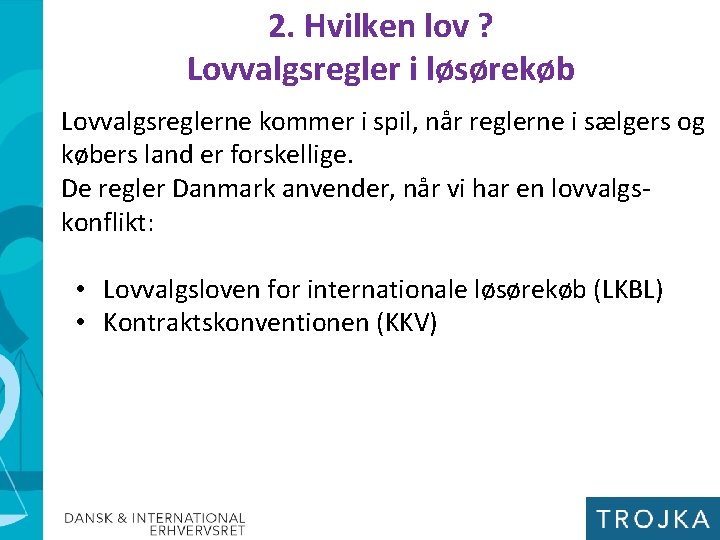 2. Hvilken lov ?
Lovvalgsregler i løsørekøb

Lovvalgsreglerne kommer i spil, når reglerne i sælgers og købers land er forskellige.
De regler Danmark anvender, når vi har en lovvalgskonflikt:

• Lovvalgsloven for internationale løsørekøb (LKBL)
• Kontraktskonventionen (KKV)

DANSK & INTERNATIONAL ERHVERVSRET

TROJKA